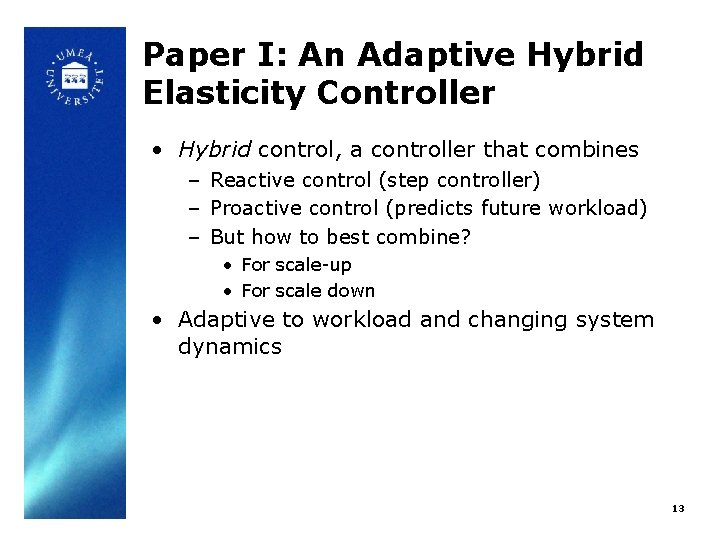 UMEÅ UNIVERSITET

Paper I: An Adaptive Hybrid Elasticity Controller

• Hybrid control, a controller that combines
– Reactive control (step controller)
– Proactive control (predicts future workload)
– But how to best combine?
• For scale-up
• For scale down
• Adaptive to workload and changing system dynamics

13